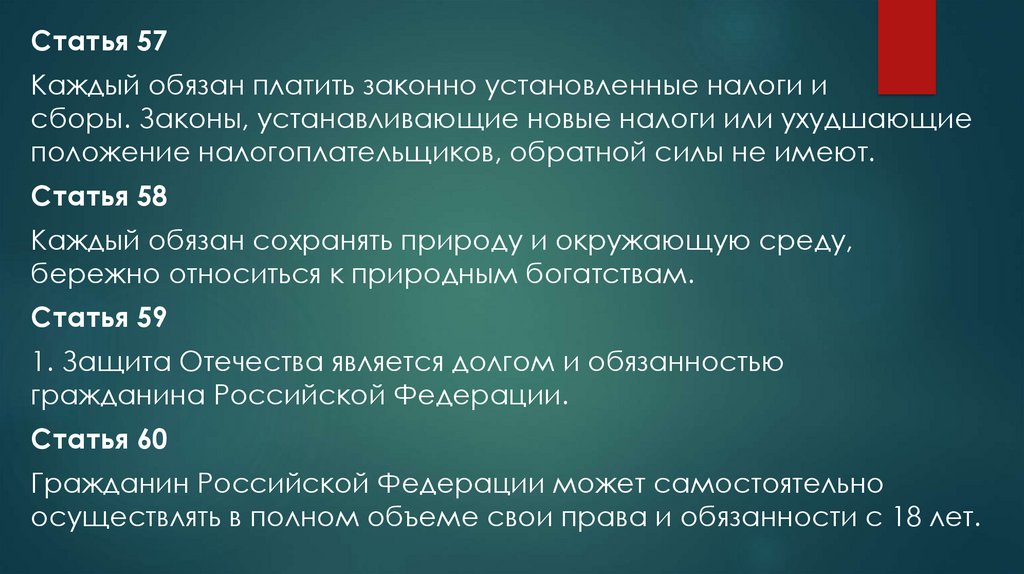 Статья 57

Каждый обязан платить законно установленные налоги и сборы. Законы, устанавливающие новые налоги или ухудшающие положение налогоплательщиков, обратной силы не имеют.

Статья 58

Каждый обязан сохранять природу и окружающую среду, бережно относиться к природным богатствам.

Статья 59

1. Защита Отечества является долгом и обязанностью гражданина Российской Федерации.

Статья 60

Гражданин Российской Федерации может самостоятельно осуществлять в полном объеме свои права и обязанности с 18 лет.